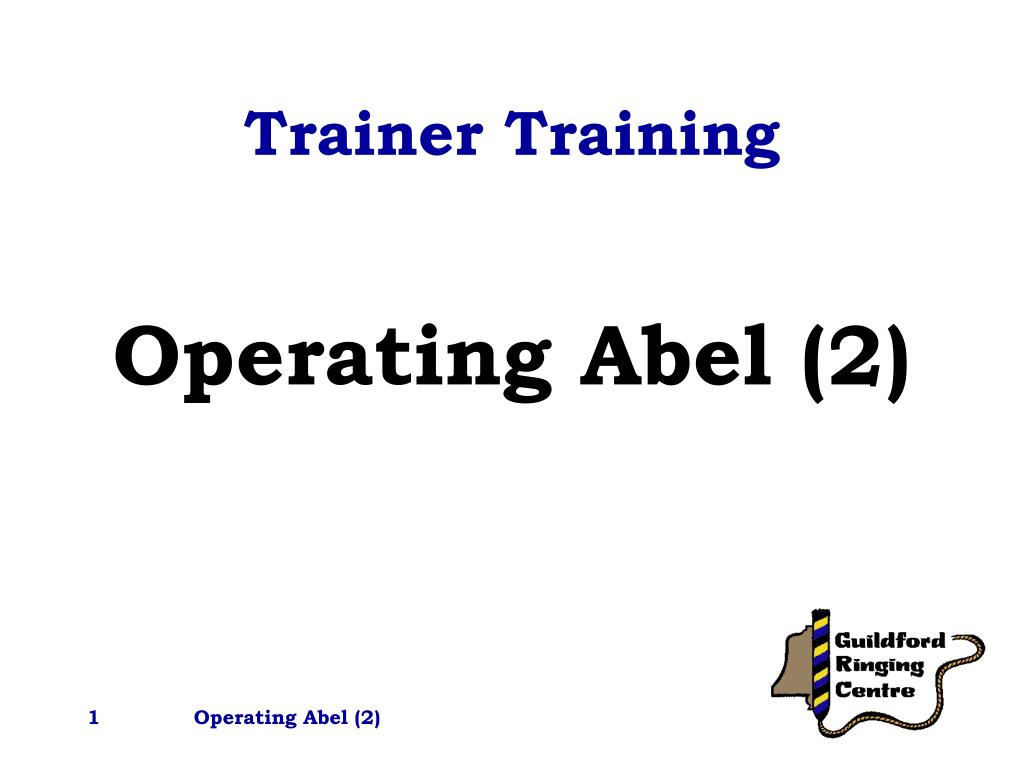 Trainer Training

Operating Abel (2)

Guildford Ringing Centre

1 Operating Abel (2)